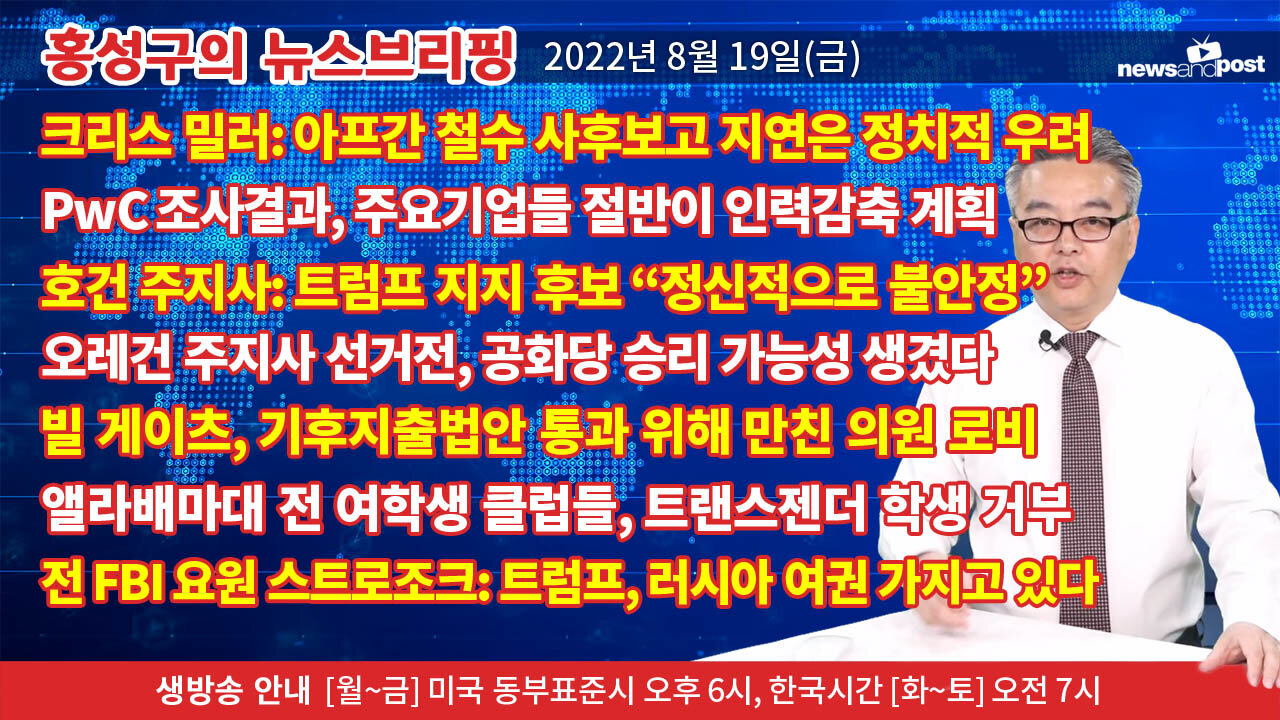 홍성구의 뉴스브리핑 2022년 8월 19일(금)

newsandpost

크리스 밀러: 아프간 철수 사후보고 지연은 정치적 우려

PwC 조사결과, 주요기업들 절반이 인력감축 계획

호건 주지사: 트럼프 지지 후보 “정신적으로 불안정”

오레건 주지사 선거전, 공화당 승리 가능성 생겼다

빌 게이츠, 기후지출법안 통과 위해 만친 의원 로비

앨라배마대 전 여학생 클럽들, 트랜스젠더 학생 거부

전 FBI 요원 스트로조크: 트럼프, 러시아 여권 가지고 있다

생방송 안내 [월~금] 미국 동부표준시 오후 6시, 한국시간 [화~토] 오전 7시